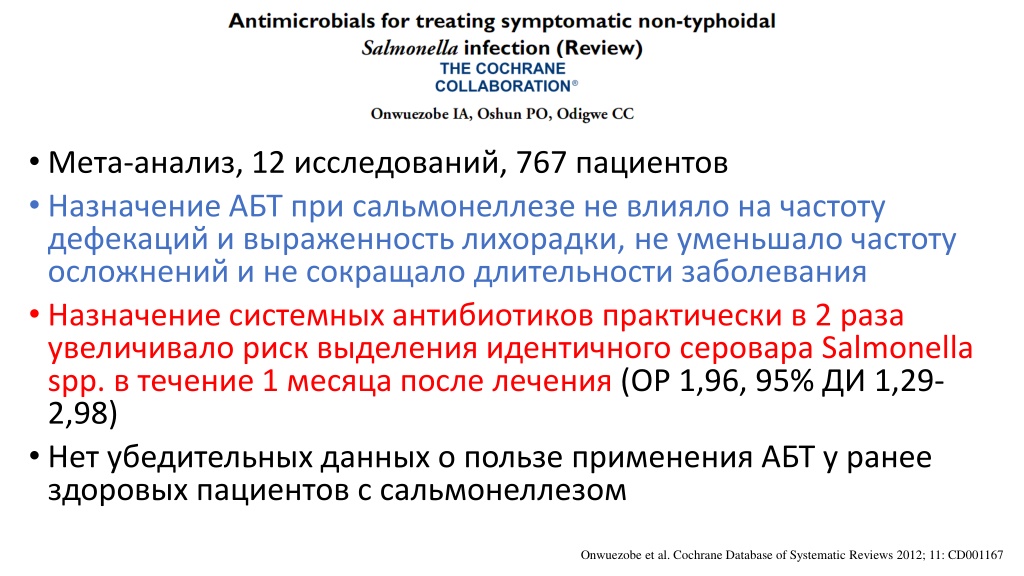 Antimicrobials for treating symptomatic non-typhoidal Salmonella infection (Review)
THE COCHRANE COLLABORATION®
Onwuezobe IA, Oshun PO, Odigwe CC

• Мета-анализ, 12 исследований, 767 пациентов
• Назначение АБТ при сальмонеллезе не влияло на частоту дефекаций и выраженность лихорадки, не уменьшало частоту осложнений и не сокращало длительности заболевания
• Назначение системных антибиотиков практически в 2 раза увеличивало риск выделения идентичного серовара Salmonella spp. в течение 1 месяца после лечения (ОР 1,96, 95% ДИ 1,29-2,98)
• Нет убедительных данных о пользе применения АБТ у ранее здоровых пациентов с сальмонеллезом

Onwuezobe et al. Cochrane Database of Systematic Reviews 2012; 11: CD001167